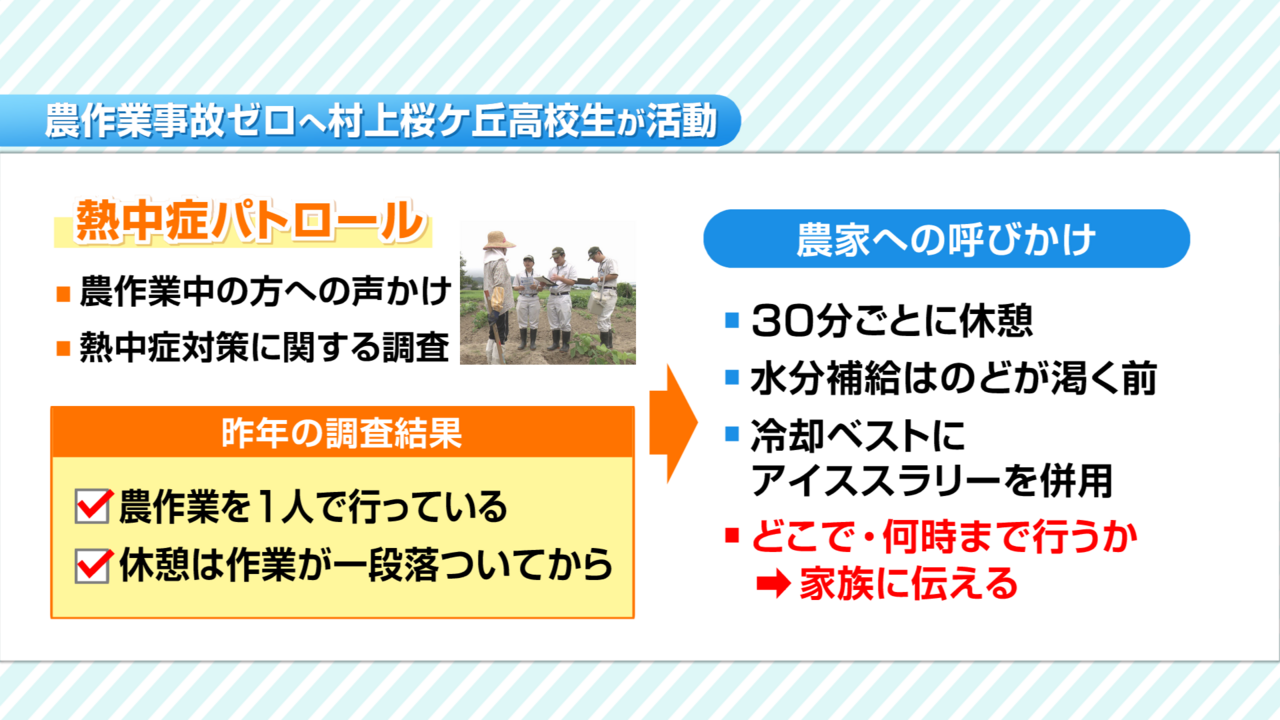 農作業事故ゼロへ村上桜ケ丘高校生が活動

熱中症パトロール

■ 農作業中の方への声かけ
■ 熱中症対策に関する調査

昨年の調査結果

☑ 農作業を1人で行っている
☑ 休憩は作業が一段落ついてから

農家への呼びかけ

■ 30分ごとに休憩
■ 水分補給はのどが渇く前
■ 冷却ベストに アイススラリーを併用
■ どこで・何時まで行うか
➡ 家族に伝える